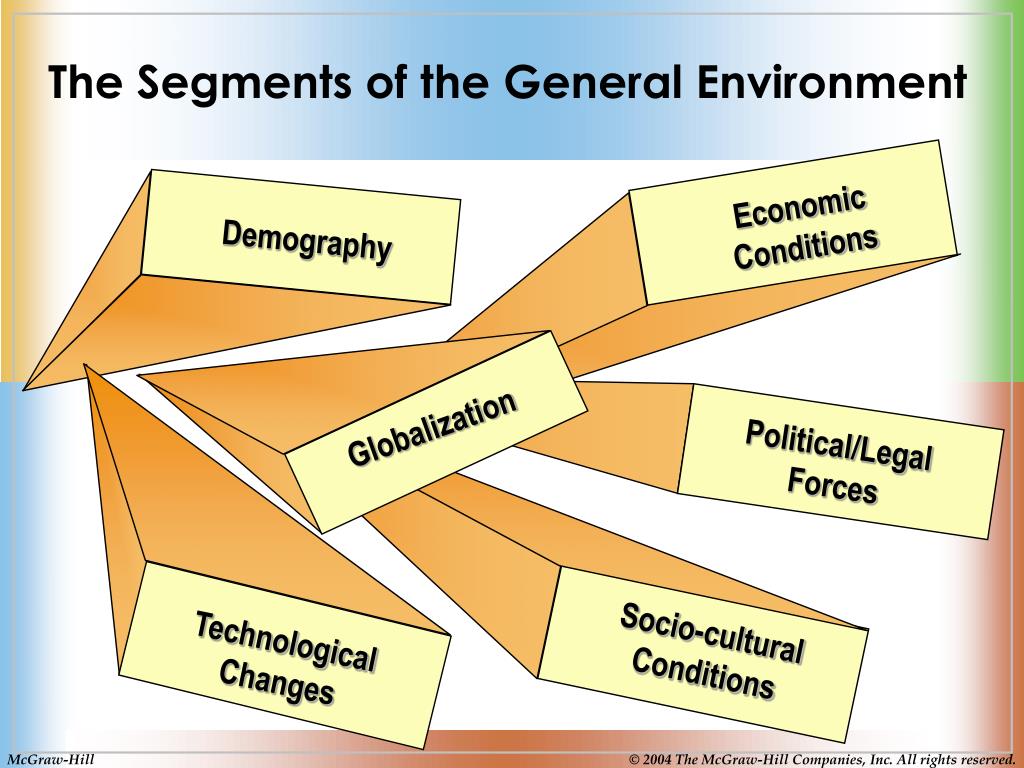 The Segments of the General Environment

Demography

Economic Conditions

Globalization

Political/Legal Forces

Technological Changes

Socio-cultural Conditions

McGraw-Hill

© 2004 The McGraw-Hill Companies, Inc. All rights reserved.